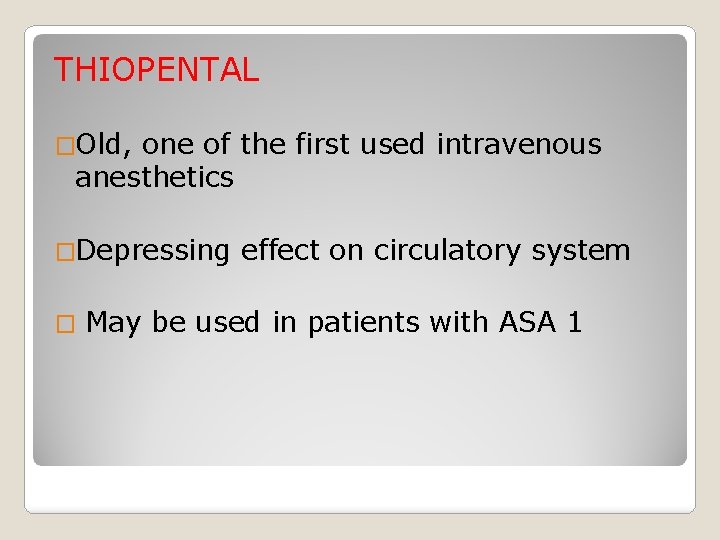 THIOPENTAL

□Old, one of the first used intravenous anesthetics

□Depressing effect on circulatory system

□ May be used in patients with ASA 1